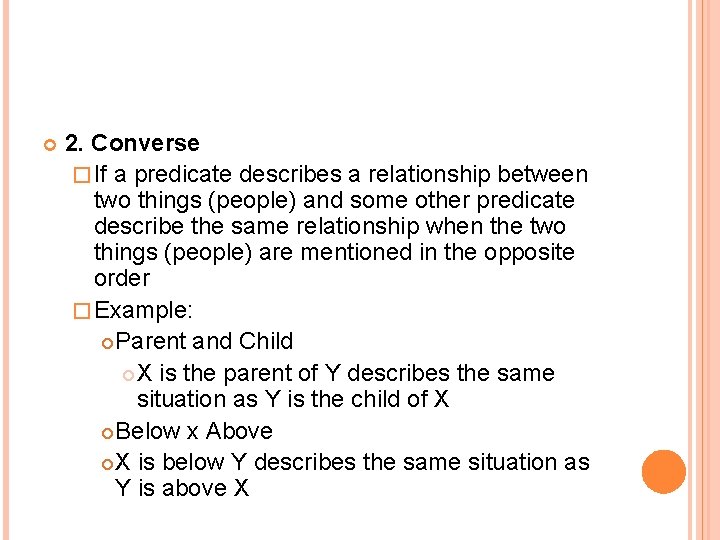 2. Converse

If a predicate describes a relationship between two things (people) and some other predicate describe the same relationship when the two things (people) are mentioned in the opposite order

Example:

Parent and Child

X is the parent of Y describes the same situation as Y is the child of X

Below x Above

X is below Y describes the same situation as Y is above X